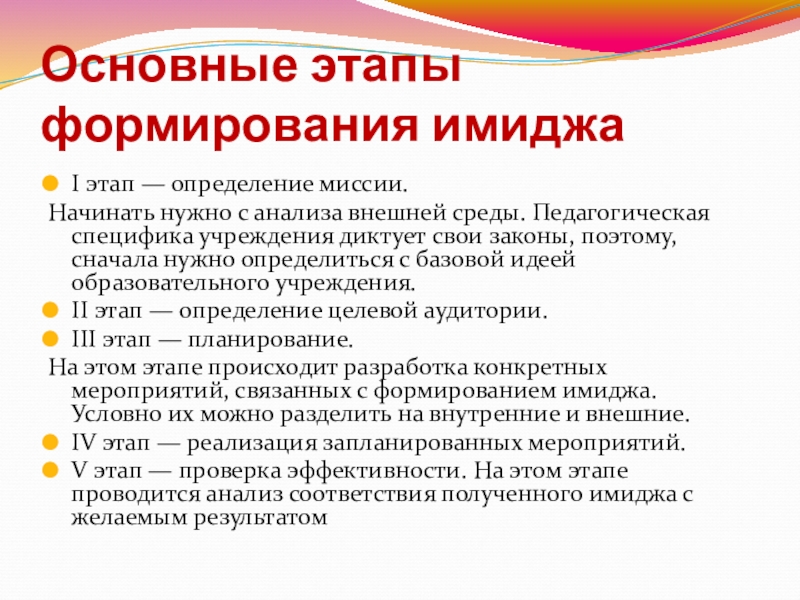 Основные этапы формирования имиджа

I этап — определение миссии.

Начинать нужно с анализа внешней среды. Педагогическая специфика учреждения диктует свои законы, поэтому, сначала нужно определиться с базовой идеей образовательного учреждения.

II этап — определение целевой аудитории.

III этап — планирование.

На этом этапе происходит разработка конкретных мероприятий, связанных с формированием имиджа. Условно их можно разделить на внутренние и внешние.

IV этап — реализация запланированных мероприятий.

V этап — проверка эффективности. На этом этапе проводится анализ соответствия полученного имиджа с желаемым результатом